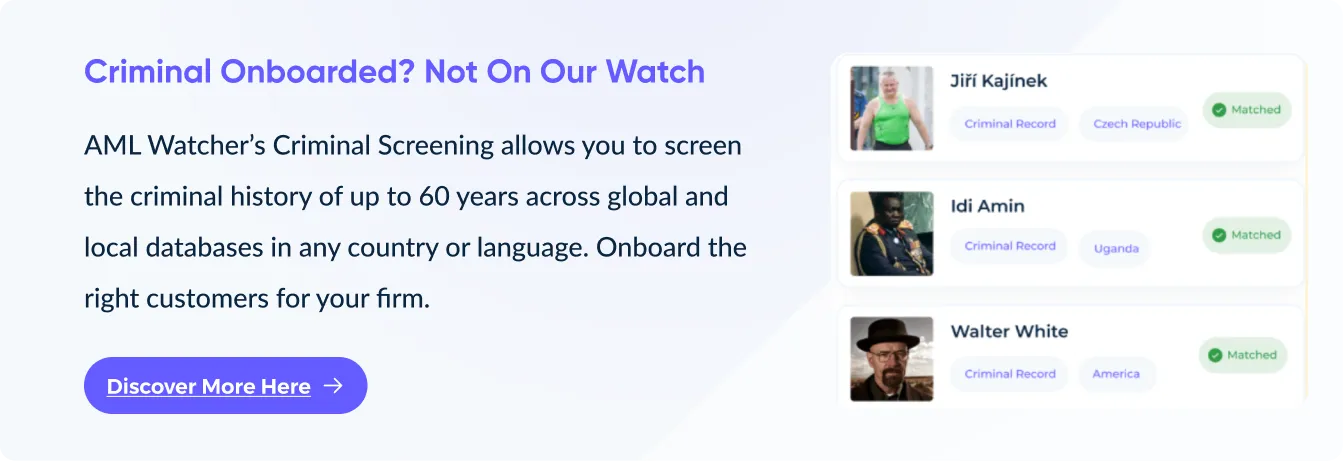 Criminal Onboarded? Not On Our Watch

AML Watcher's Criminal Screening allows you to screen the criminal history of up to 60 years across global and local databases in any country or language. Onboard the right customers for your firm.

Discover More Here →

Jiří Kajínek
Criminal Record
Czech Republic
Matched

Idi Amin
Criminal Record
Uganda
Matched

Walter White
Criminal Record
America
Matched